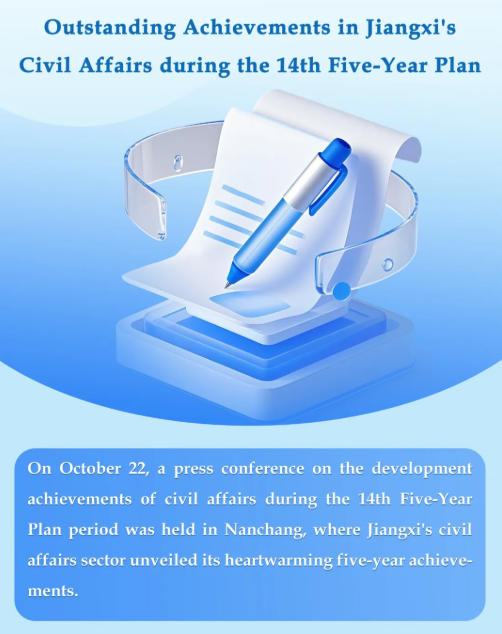 Outstanding Achievements in Jiangxi's Civil Affairs during the 14th Five-Year Plan

On October 22, a press conference on the development achievements of civil affairs during the 14th Five-Year Plan period was held in Nanchang, where Jiangxi's civil affairs sector unveiled its heartwarming five-year achievements.